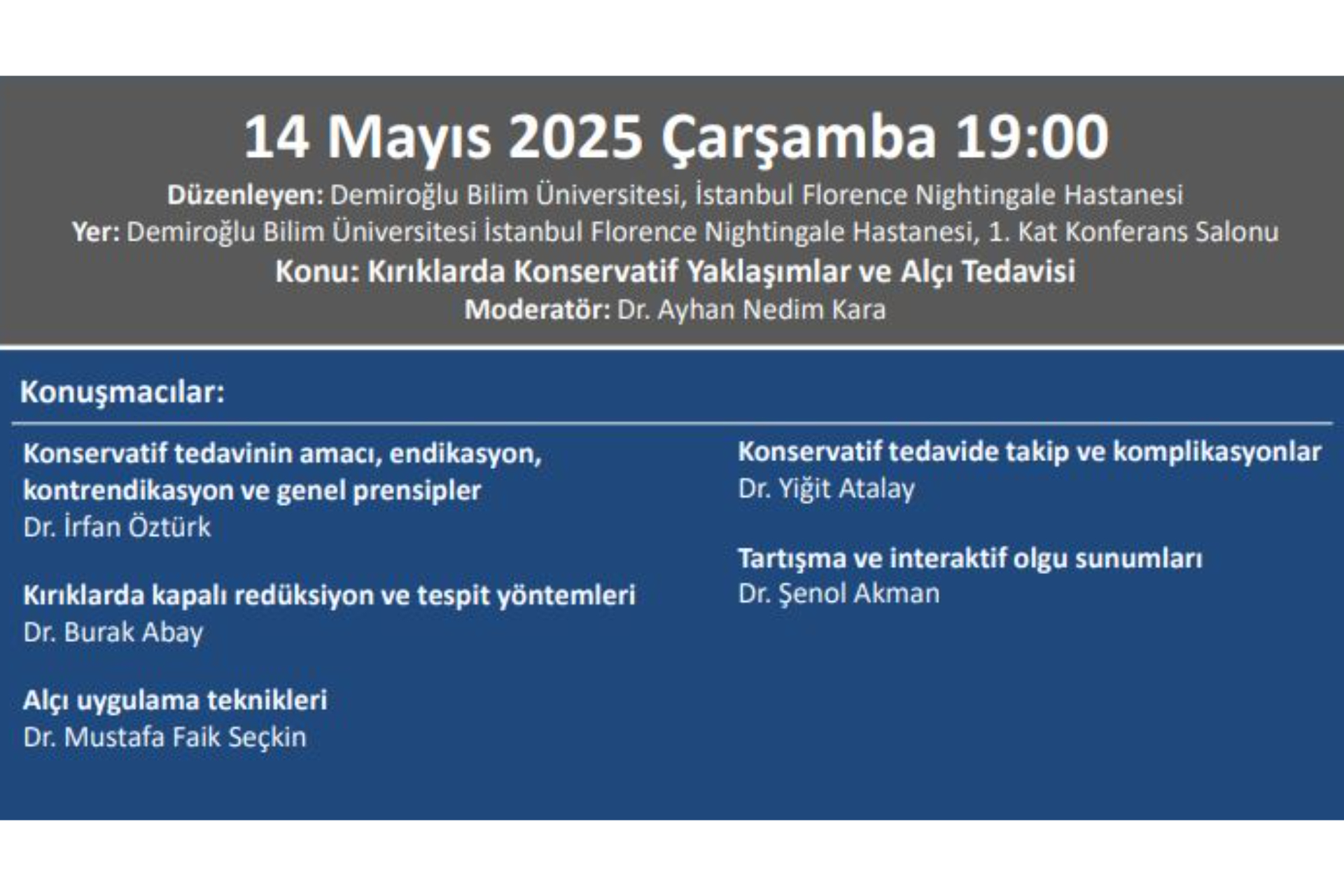 14 Mayıs 2025 Çarşamba 19:00

Düzenleyen: Demiroğlu Bilim Üniversitesi, İstanbul Florence Nightingale Hastanesi
Yer: Demiroğlu Bilim Üniversitesi İstanbul Florence Nightingale Hastanesi, 1. Kat Konferans Salonu
Konu: Kırıklarda Konservatif Yaklaşımlar ve Alçı Tedavisi
Moderatör: Dr. Ayhan Nedim Kara

Konuşmacılar:

Konservatif tedavinin amacı, endikasyon, kontrendikasyon ve genel prensipler
Dr. İrfan Öztürk

Kırıklarda kapalı redüksiyon ve tespit yöntemleri
Dr. Burak Abay

Alçı uygulama teknikleri
Dr. Mustafa Faik Seçkin

Konservatif tedavide takip ve komplikasyonlar
Dr. Yiğit Atalay

Tartışma ve interaktif olgu sunumları
Dr. Şenol Akman